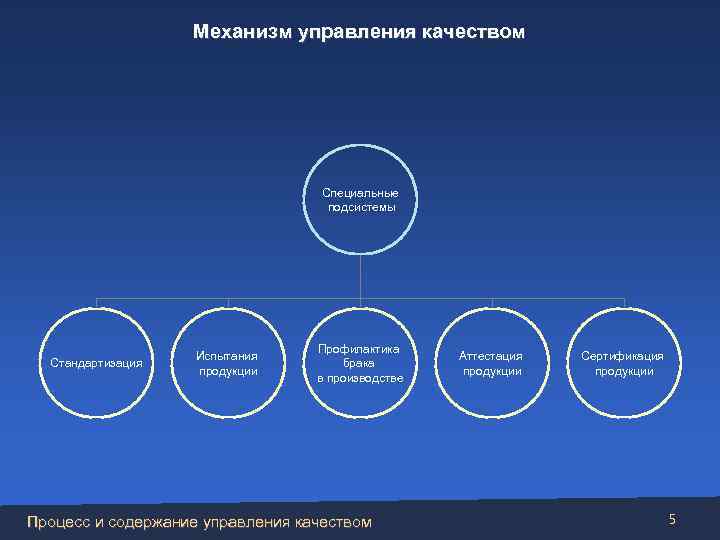 Механизм управления качеством

Специальные подсистемы

Стандартизация

Испытания продукции

Профилактика брака в производстве

Аттестация продукции

Сертификация продукции

Процесс и содержание управления качеством

5